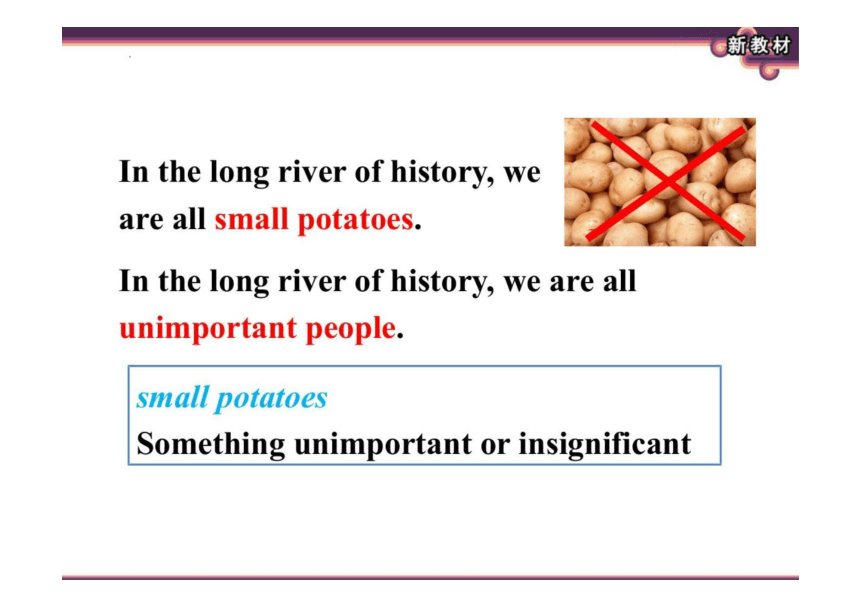 新教材

In the long river of history, we are all small potatoes.

In the long river of history, we are all unimportant people.

small potatoes
Something unimportant or insignificant